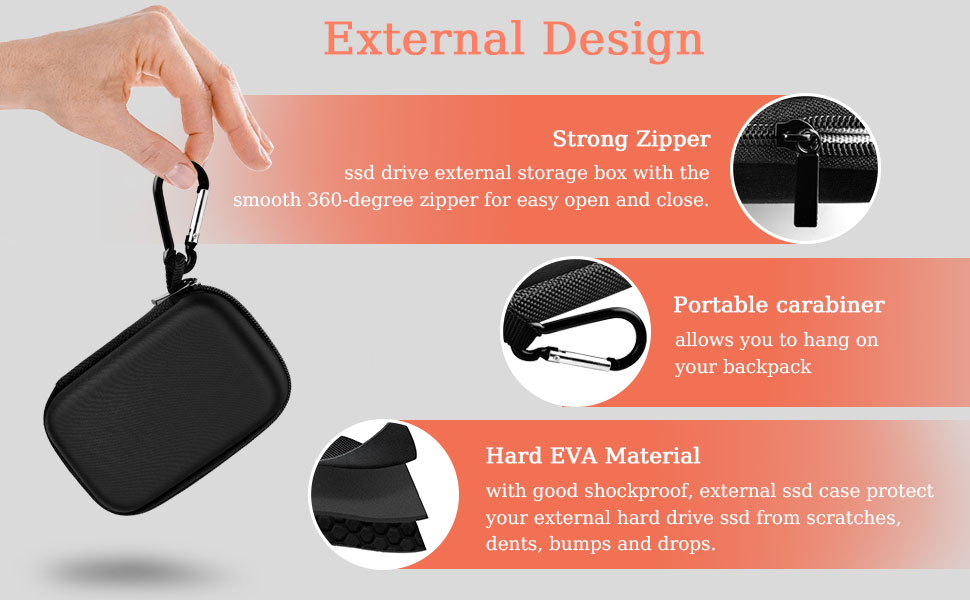 External Design

Strong Zipper
ssd drive external storage box with the smooth 360-degree zipper for easy open and close.

Portable carabiner
allows you to hang on your backpack

Hard EVA Material
with good shockproof, external ssd case protect your external hard drive ssd from scratches, dents, bumps and drops.